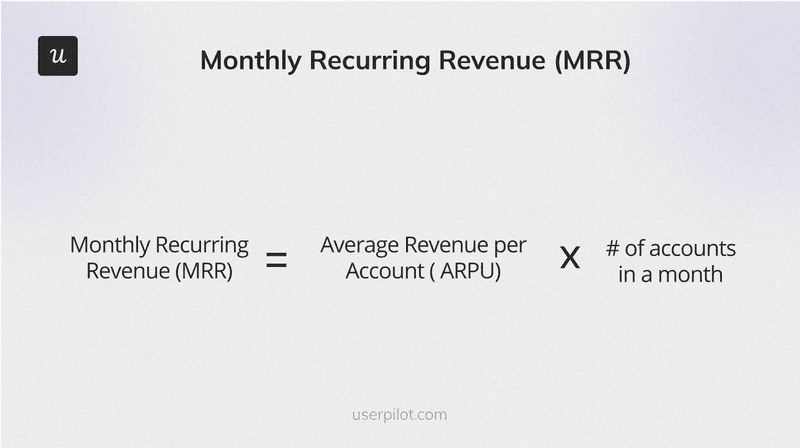 u

Monthly Recurring Revenue (MRR)

Monthly Recurring Revenue (MRR) = Average Revenue per Account ( ARPU) X # of accounts in a month

userpilot.com